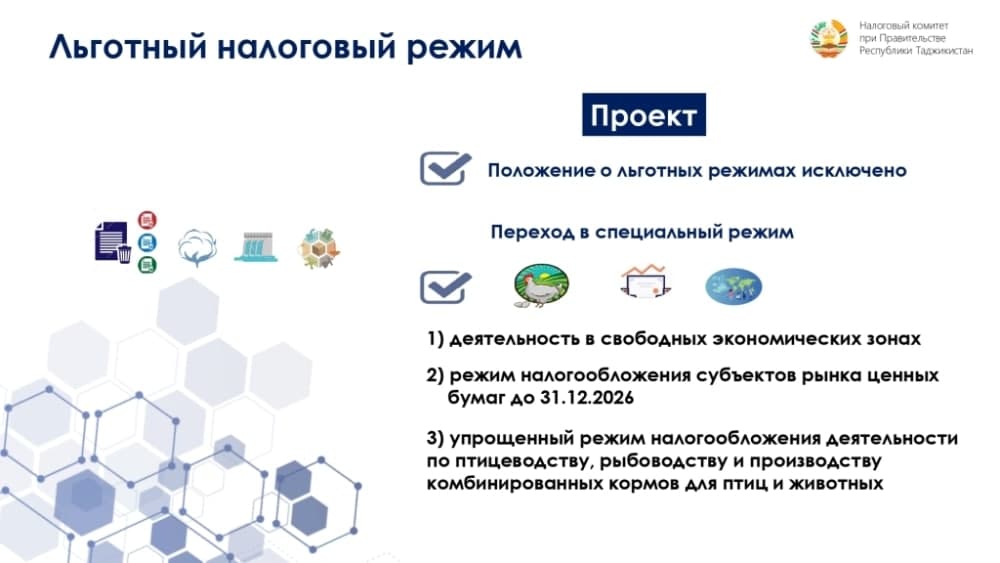 Льготный налоговый режим

Налоговый комитет при Правительстве Республики Таджикистан

Проект

Положение о льготных режимах исключено

Переход в специальный режим

1) деятельность в свободных экономических зонах

2) режим налогообложения субъектов рынка ценных бумаг до 31.12.2026

3) упрощенный режим налогообложения деятельности по птицеводству, рыбоводству и производству комбинированных кормов для птиц и животных